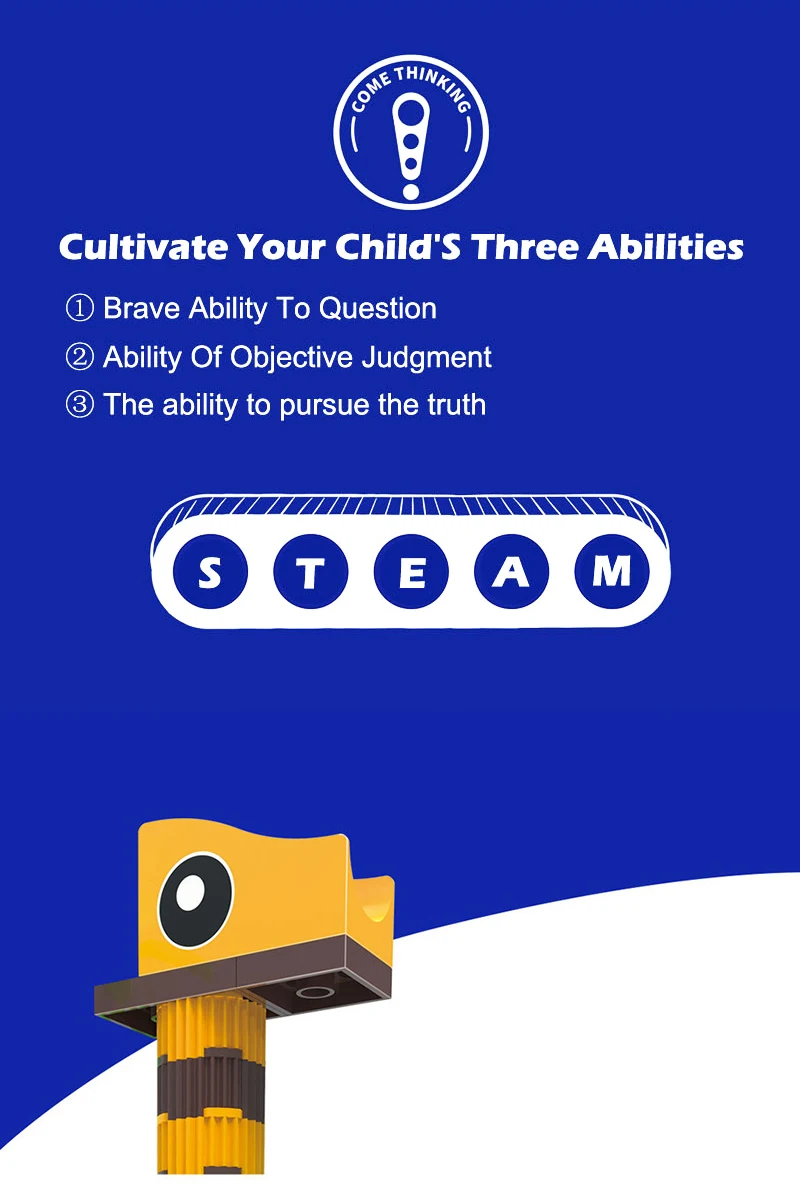 COME THINKING

Cultivate Your Child'S Three Abilities

① Brave Ability To Question
② Ability Of Objective Judgment
③ The ability to pursue the truth

S T E A M